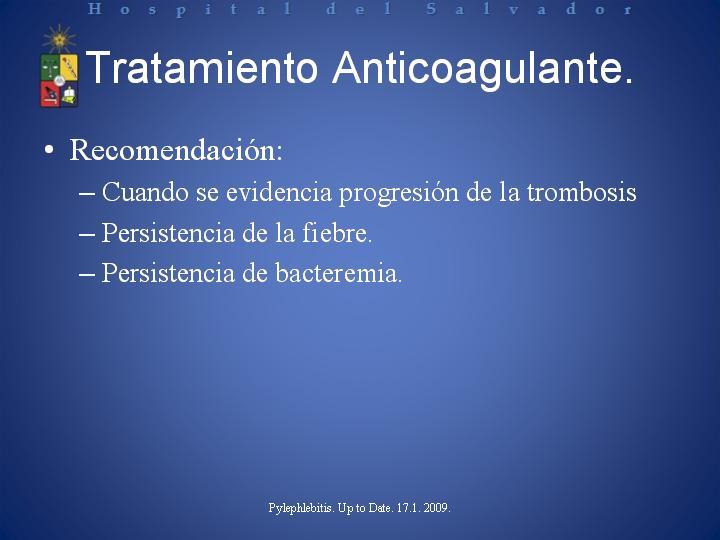 Hospital del Salvador

Tratamiento Anticoagulante.

• Recomendación:
– Cuando se evidencia progresión de la trombosis
– Persistencia de la fiebre.
– Persistencia de bacteremia.

Pylephlebitis. Up to Date. 17.1. 2009.